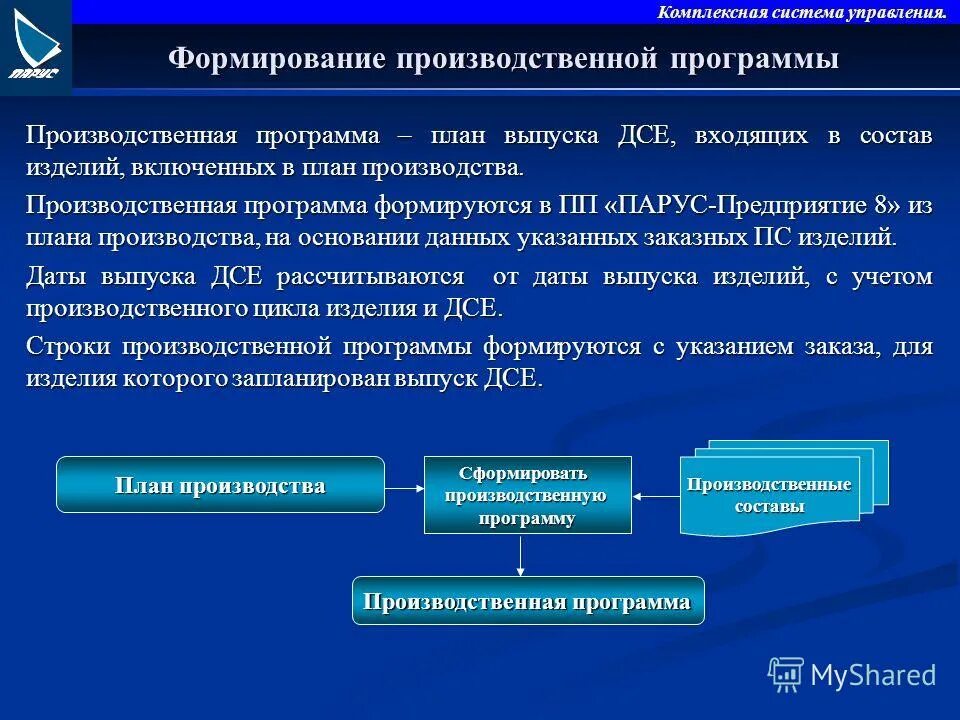 ПАРУС

Комплексная система управления.

Формирование производственной программы

Производственная программа – план выпуска ДСЕ, входящих в состав изделий, включенных в план производства.

Производственная программа формируются в ПП «ПАРУС-Предприятие 8» из плана производства, на основании данных указанных заказных ПС изделий.

Даты выпуска ДСЕ рассчитываются от даты выпуска изделий, с учетом производственного цикла изделия и ДСЕ.

Строки производственной программы формируются с указанием заказа, для изделия которого запланирован выпуск ДСЕ.

План производства

Сформировать производственную программу

Производственные составы

Производственная программа

MyShared